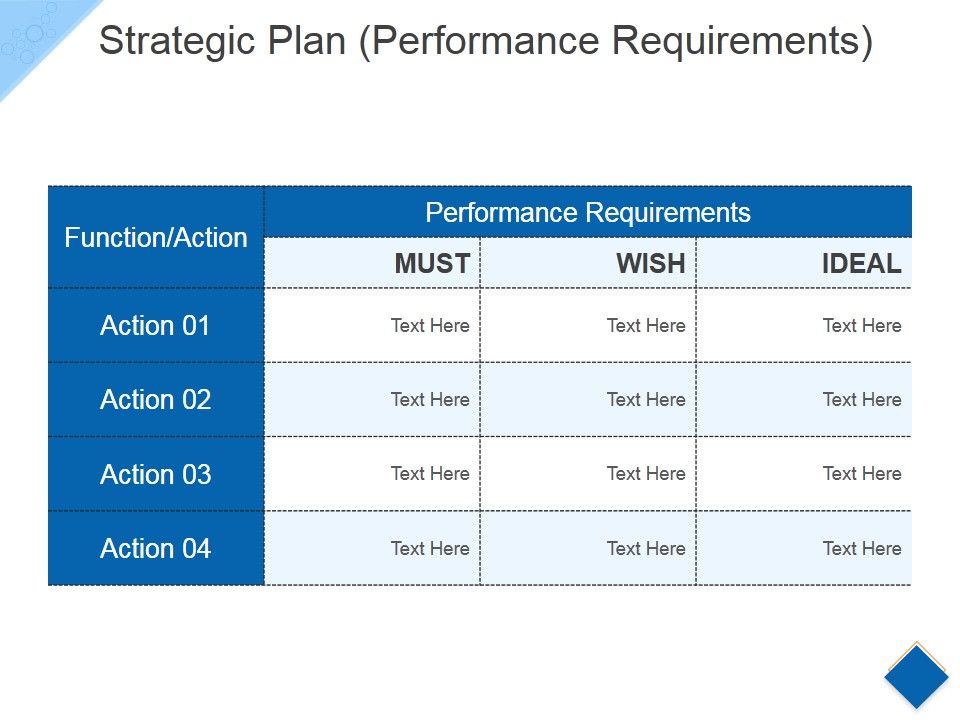 Strategic Plan (Performance Requirements)

| Function/Action | Performance Requirements | | |
|---|---|---|---|
| | MUST | WISH | IDEAL |
| Action 01 | Text Here | Text Here | Text Here |
| Action 02 | Text Here | Text Here | Text Here |
| Action 03 | Text Here | Text Here | Text Here |
| Action 04 | Text Here | Text Here | Text Here |